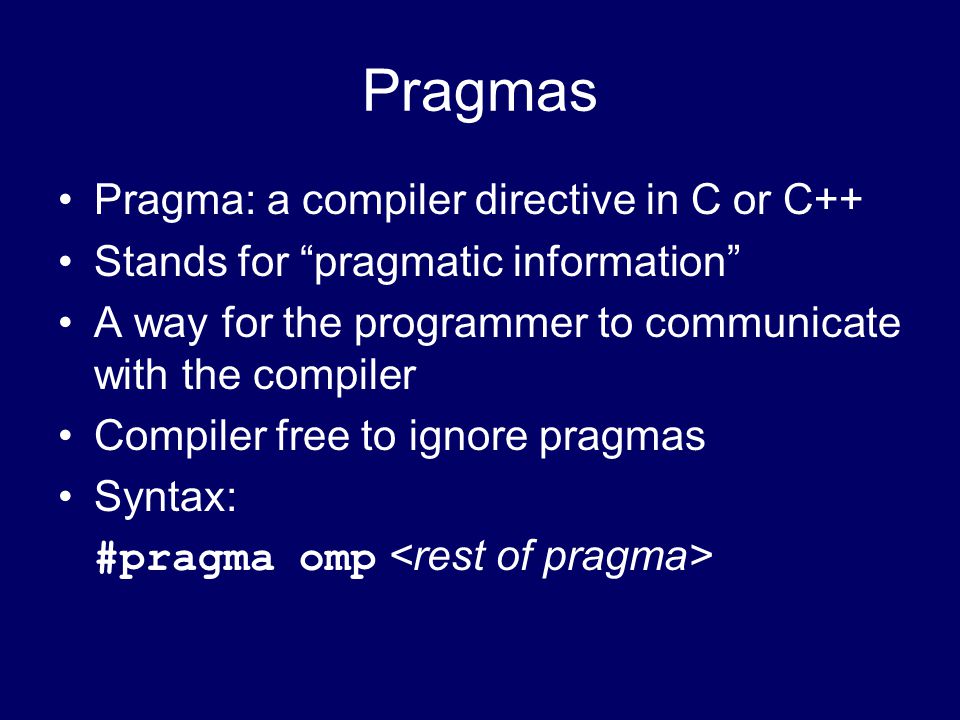 Pragmas

• Pragma: a compiler directive in C or C++
• Stands for “pragmatic information”
• A way for the programmer to communicate with the compiler
• Compiler free to ignore pragmas
• Syntax:
#pragma omp <rest of pragma>